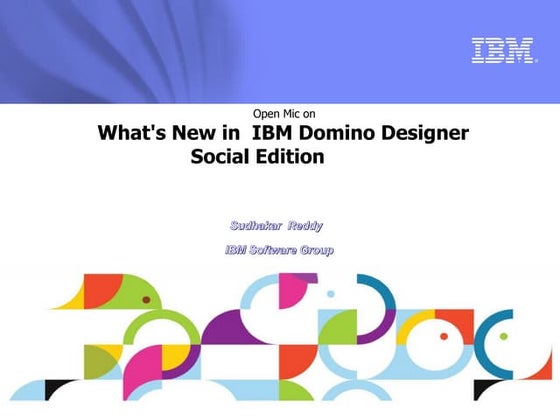 IBM

Open Mic on

What's New in IBM Domino Designer Social Edition

Sudhakar Reddy

IBM Software Group